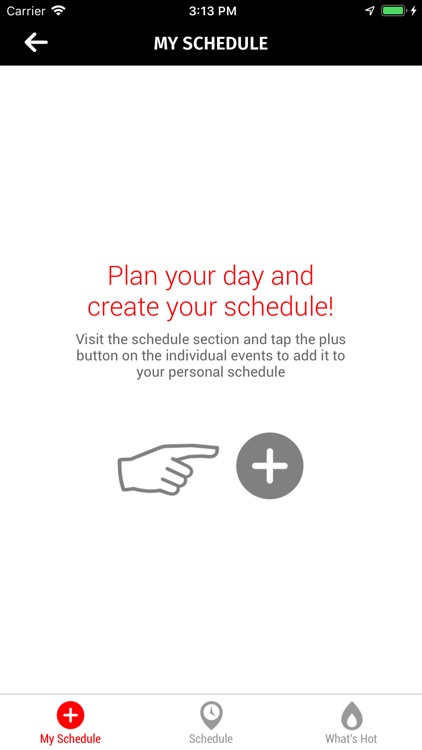 Carrier 3:13 PM

MY SCHEDULE

Plan your day and create your schedule!

Visit the schedule section and tap the plus button on the individual events to add it to your personal schedule

My Schedule Schedule What's Hot